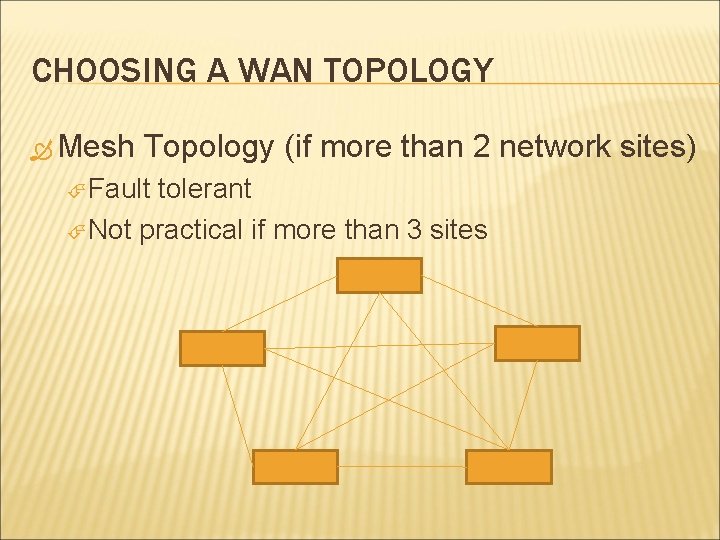 CHOOSING A WAN TOPOLOGY

Mesh Topology (if more than 2 network sites)

Fault tolerant

Not practical if more than 3 sites